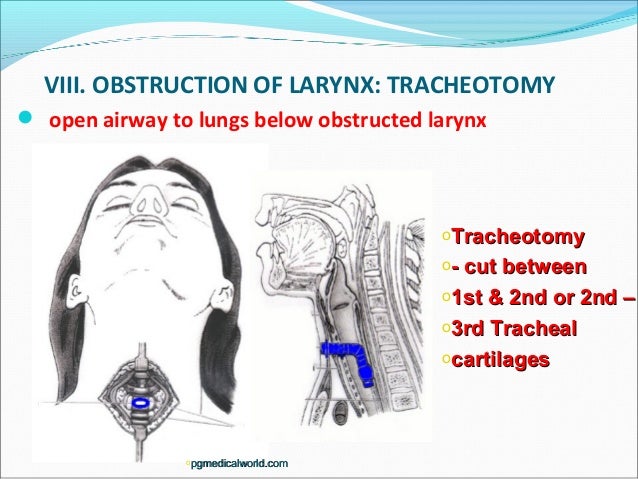 VIII. OBSTRUCTION OF LARYNX: TRACHEOTOMY

open airway to lungs below obstructed larynx

Tracheotomy
- cut between
1st & 2nd or 2nd –
3rd Tracheal
cartilages

pgmedicalworld.com